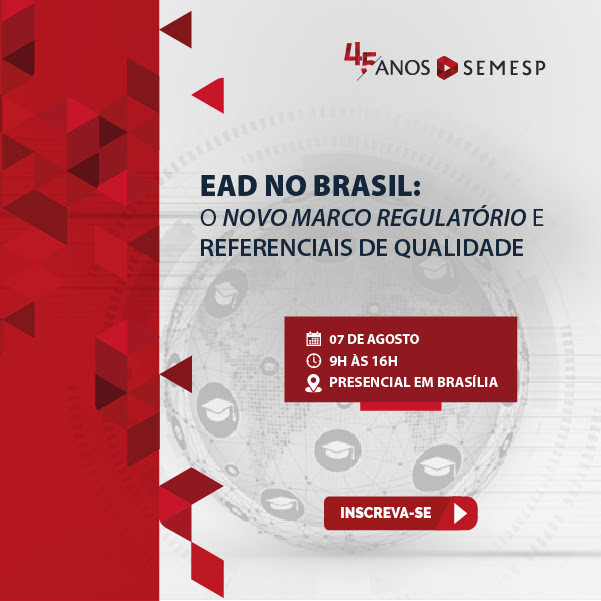 45 ANOS SEMESP

EAD NO BRASIL:
O NOVO MARCO REGULATÓRIO E REFERENCIAIS DE QUALIDADE

07 DE AGOSTO
9H ÀS 16H
PRESENCIAL EM BRASÍLIA

INSCREVA-SE